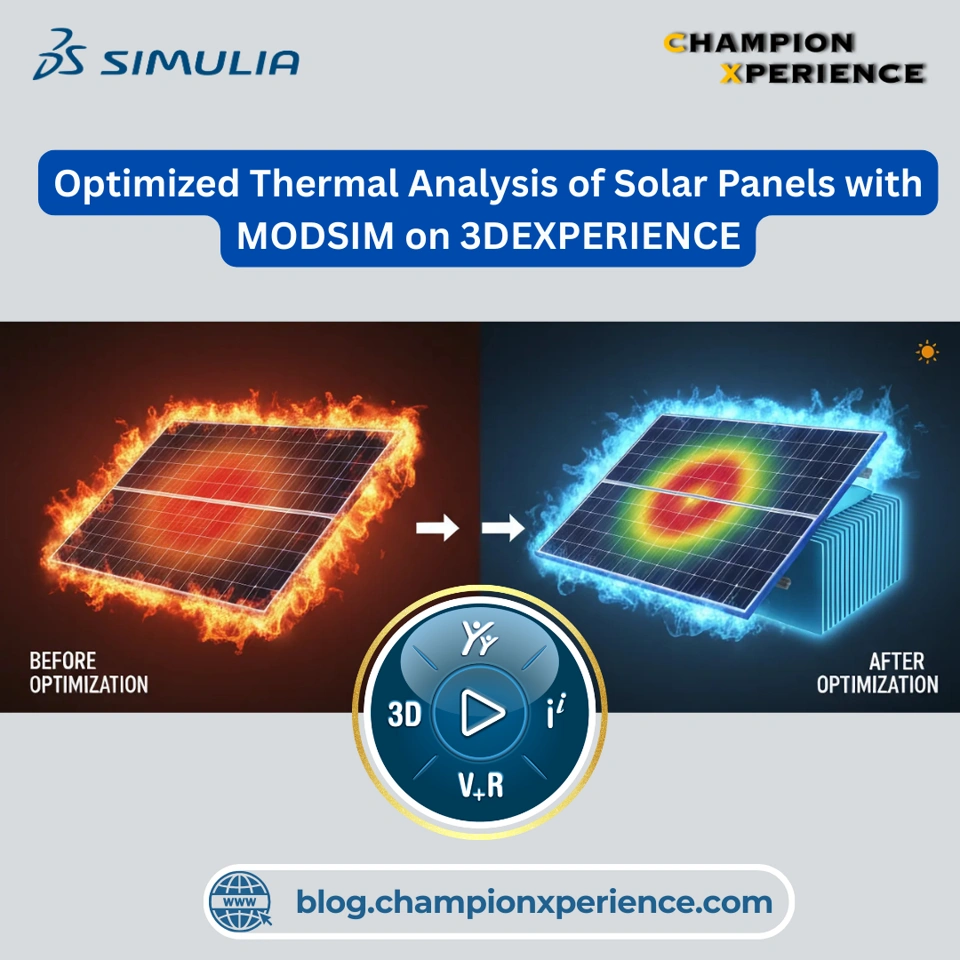 SIMULIA

CHAMPION XPERIENCE

Optimized Thermal Analysis of Solar Panels with MODSIM on 3DEXPERIENCE

BEFORE OPTIMIZATION

AFTER OPTIMIZATION

3D

$i^i$

$V_+R$

WWW

blog.championxperience.com